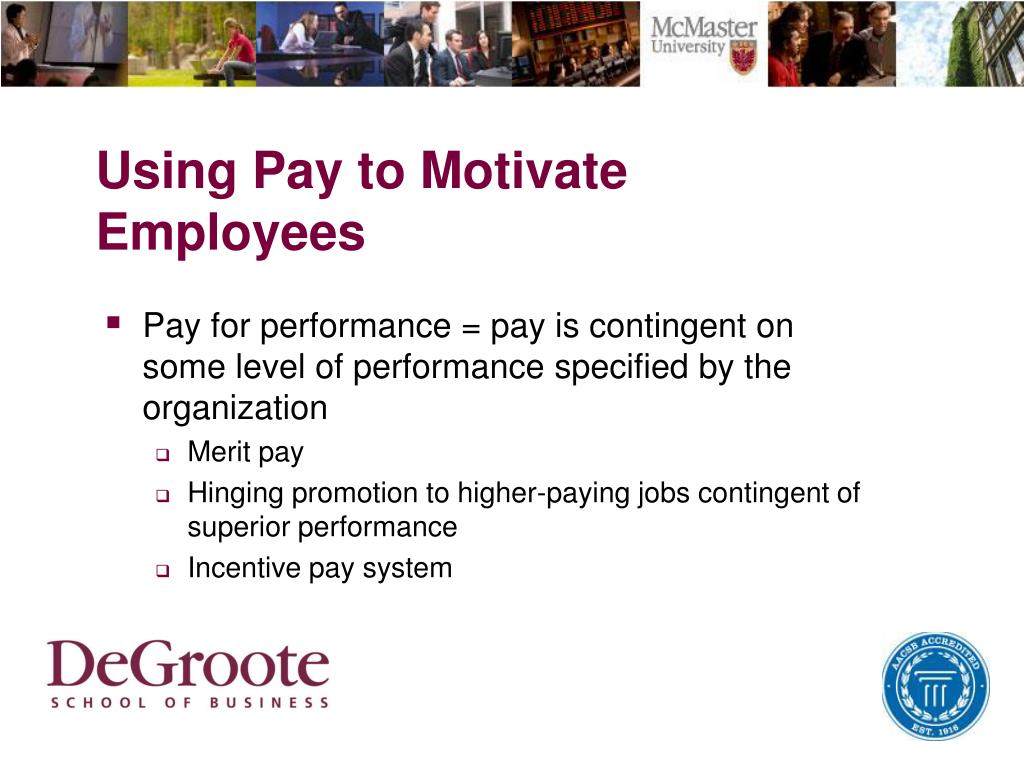 McMaster University

Using Pay to Motivate Employees

Pay for performance = pay is contingent on some level of performance specified by the organization

Merit pay

Hinging promotion to higher-paying jobs contingent of superior performance

Incentive pay system

DeGroote
SCHOOL OF BUSINESS

AACSB ACCREDITED
EST. 1916